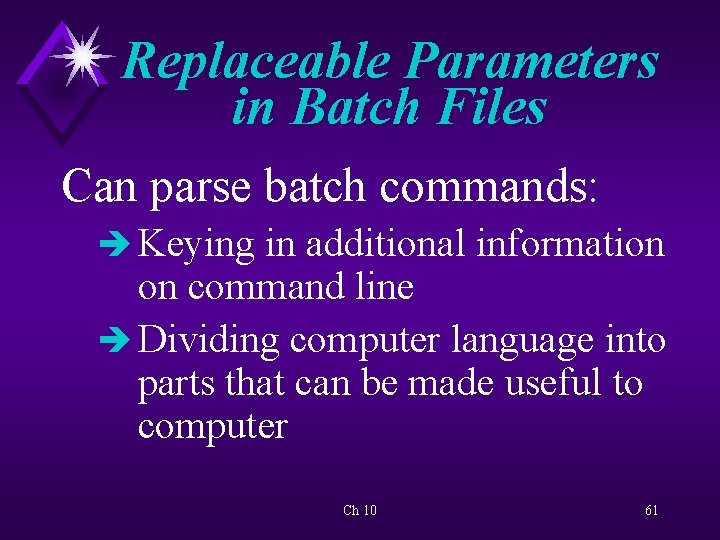 Replaceable Parameters in Batch Files

Can parse batch commands:

➔ Keying in additional information on command line

➔ Dividing computer language into parts that can be made useful to computer

Ch 10

61